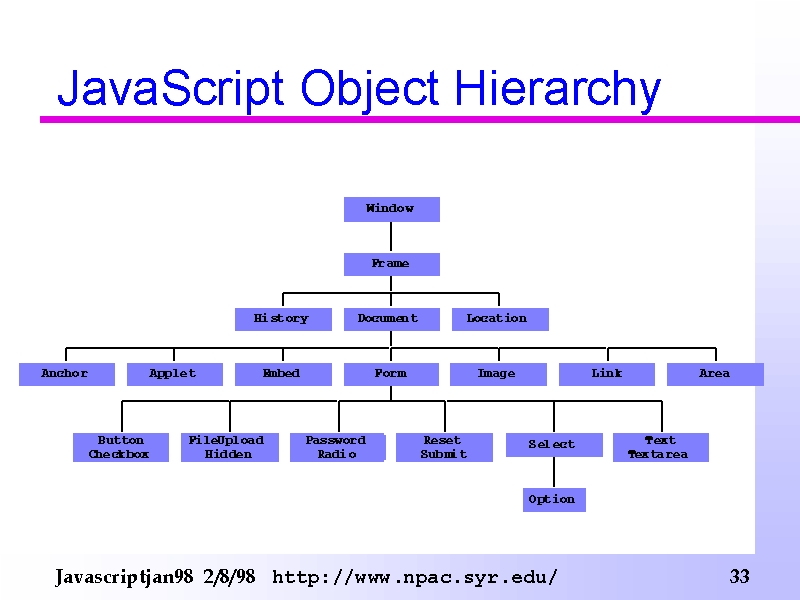 JavaScript Object Hierarchy

Window

Frame

History

Document

Location

Anchor

Applet

Embed

Form

Image

Link

Area

Button
Checkbox

FileUpload
Hidden

Password
Radio

Reset
Submit

Select

Text
Textarea

Option

Javascriptjan98 2/8/98 http://www.npac.syr.edu/ 33